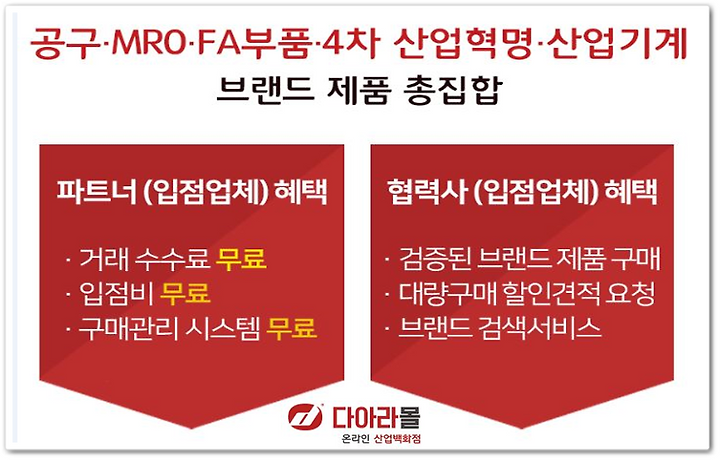 공구·MRO·FA부품·4차 산업혁명·산업기계
브랜드 제품 총집합

파트너 (입점업체) 혜택

· 거래 수수료 무료
· 입점비 무료
· 구매관리 시스템 무료

협력사 (입점업체) 혜택

· 검증된 브랜드 제품 구매
· 대량구매 할인견적 요청
· 브랜드 검색서비스

다아라몰
온라인 산업백화점